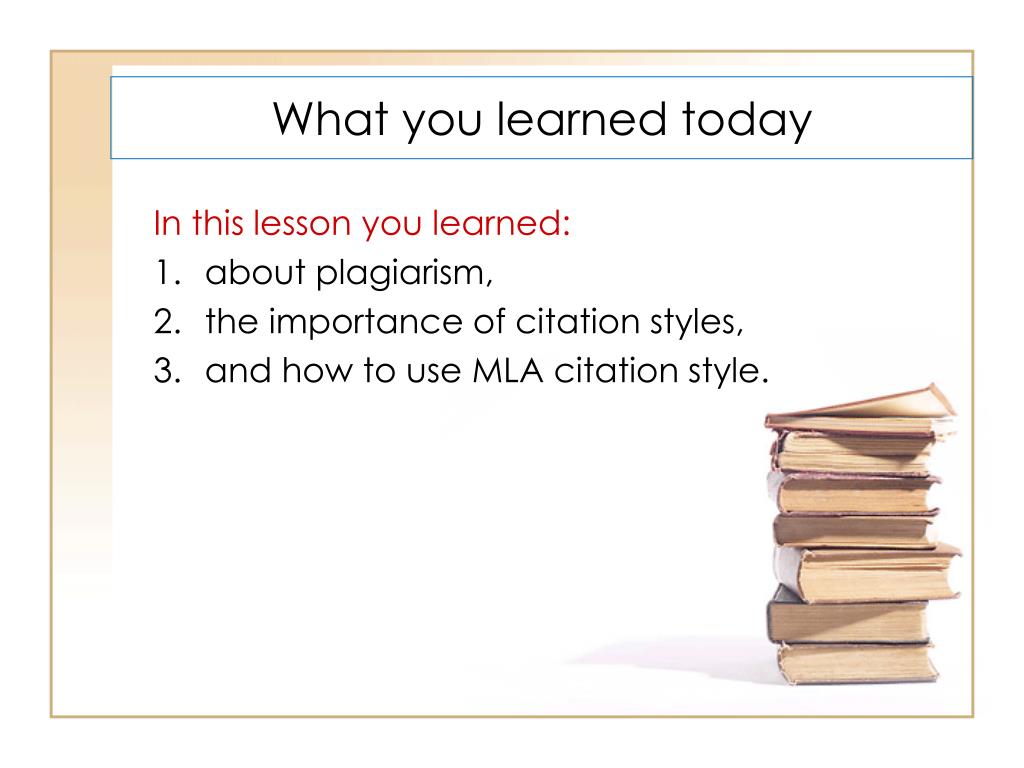 What you learned today

In this lesson you learned:
1. about plagiarism,
2. the importance of citation styles,
3. and how to use MLA citation style.